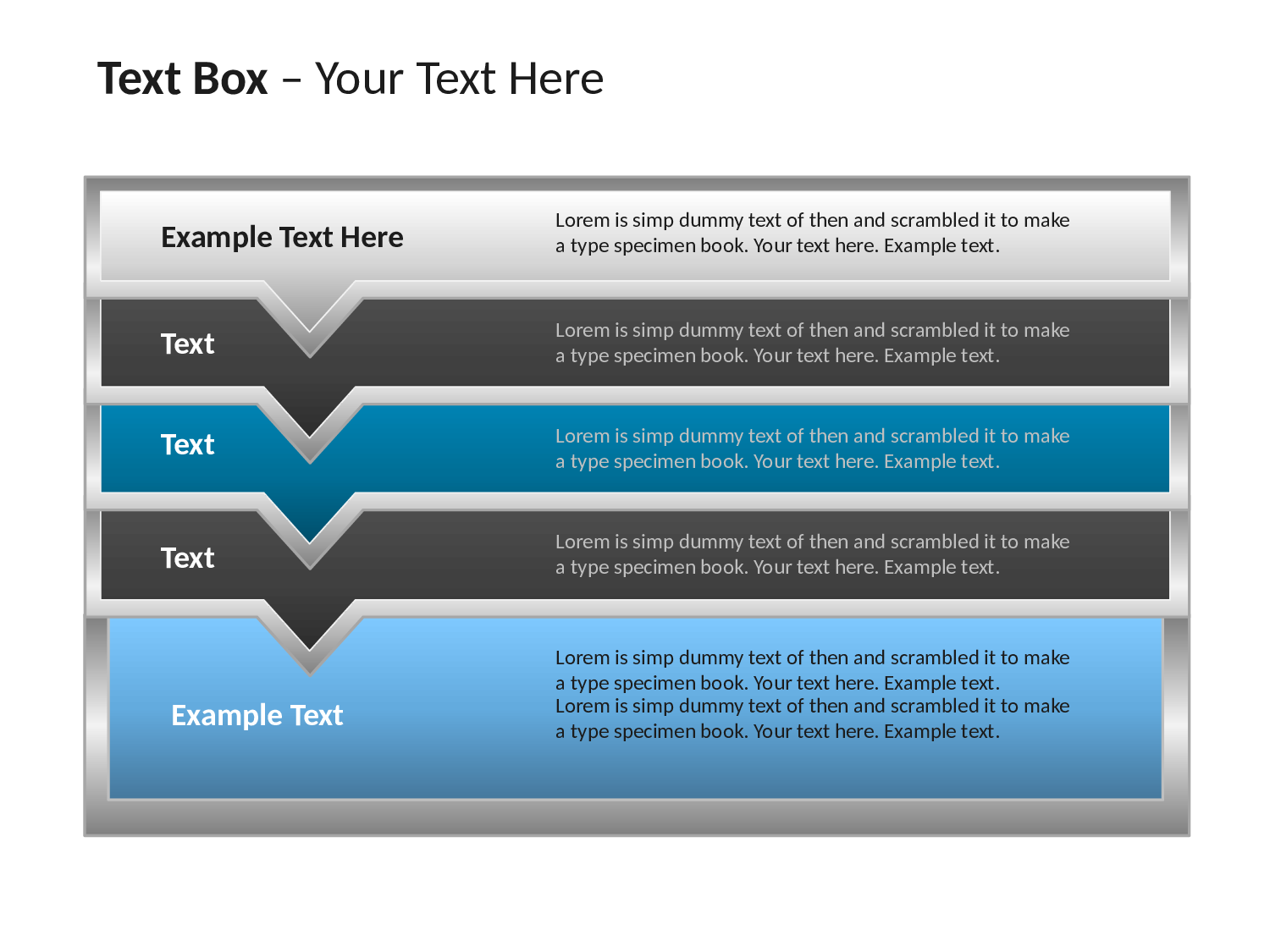 Text Box – Your Text Here

Example Text Here

Lorem is simp dummy text of then and scrambled it to make a type specimen book. Your text here. Example text.

Text

Lorem is simp dummy text of then and scrambled it to make a type specimen book. Your text here. Example text.

Text

Lorem is simp dummy text of then and scrambled it to make a type specimen book. Your text here. Example text.

Text

Lorem is simp dummy text of then and scrambled it to make a type specimen book. Your text here. Example text.

Example Text

Lorem is simp dummy text of then and scrambled it to make a type specimen book. Your text here. Example text. Lorem is simp dummy text of then and scrambled it to make a type specimen book. Your text here. Example text.